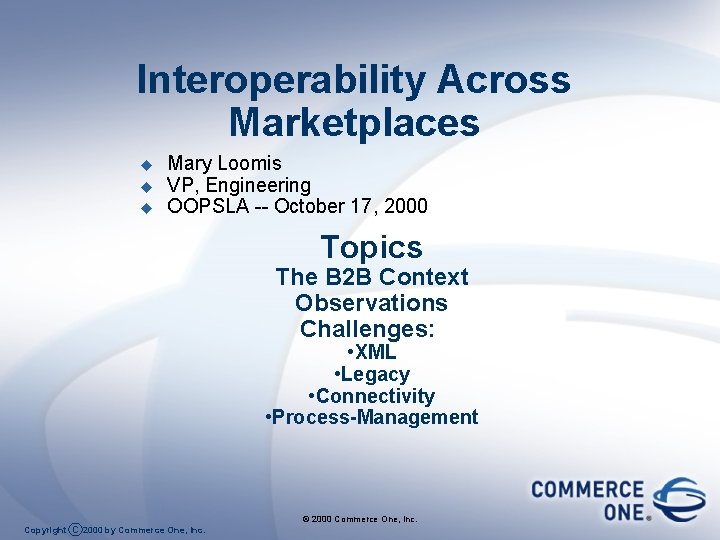 Interoperability Across Marketplaces

◆ Mary Loomis
◆ VP, Engineering
◆ OOPSLA -- October 17, 2000

Topics
The B2B Context
Observations
Challenges:
•XML
•Legacy
•Connectivity
•Process-Management

COMMERCE ONE.

© 2000 Commerce One, Inc.

Copyright © 2000 by Commerce One, Inc.